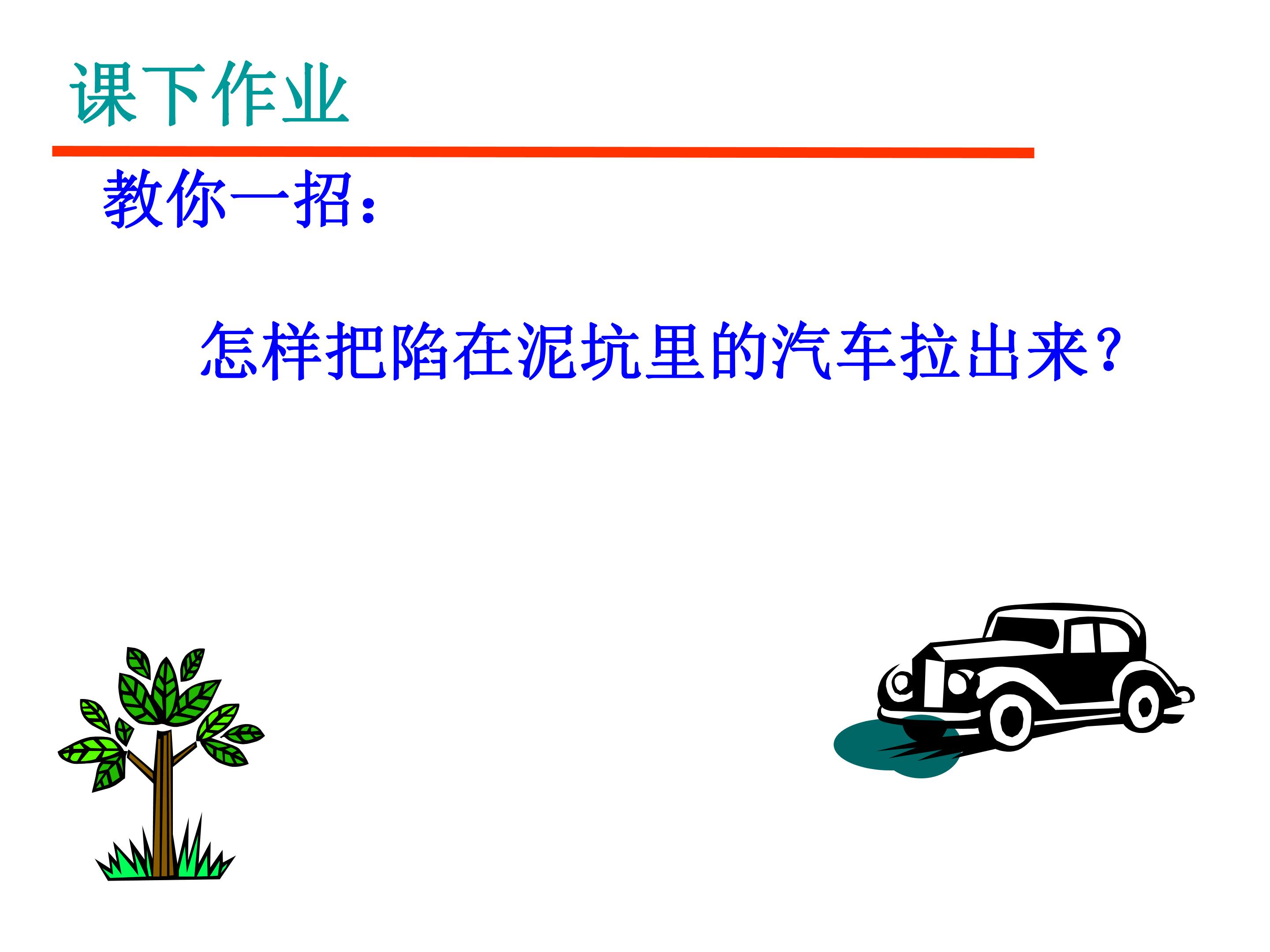 课下作业

教你一招：

怎样把陷在泥坑里的汽车拉出来？